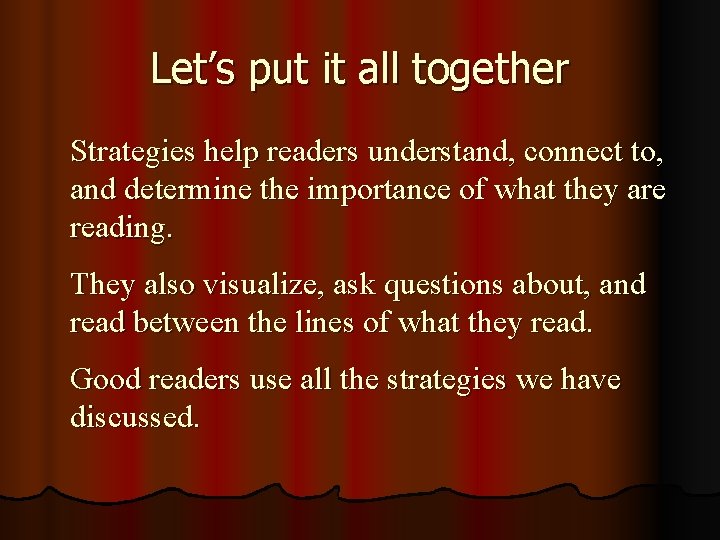 Let’s put it all together

Strategies help readers understand, connect to, and determine the importance of what they are reading.

They also visualize, ask questions about, and read between the lines of what they read.

Good readers use all the strategies we have discussed.